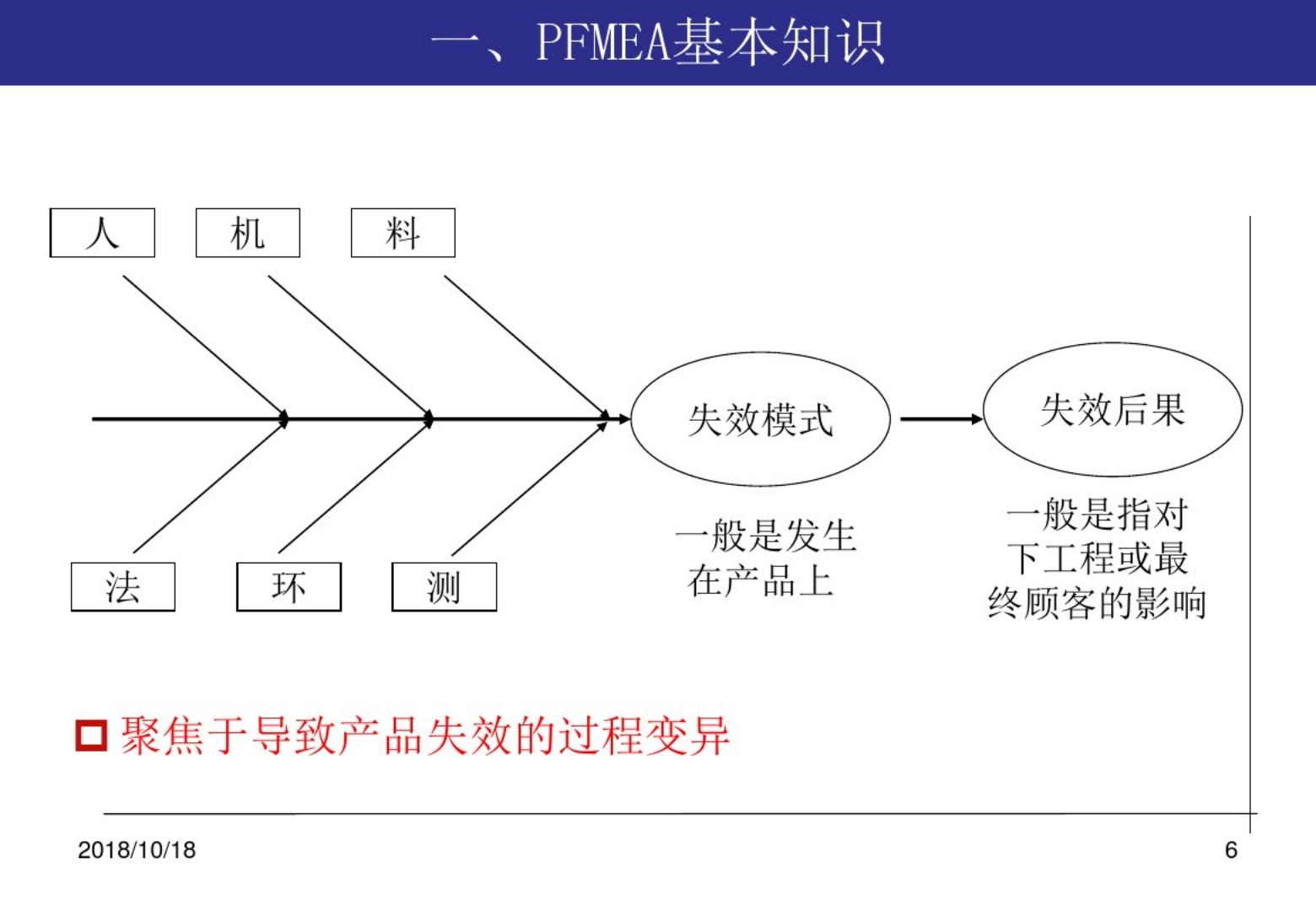 一、PFMEA基本知识

人

机

料

法

环

测

失效模式

失效后果

一般是发生在产品上

一般是指对下工程或最终顾客的影响

聚焦于导致产品失效的过程变异

2018/10/18

6